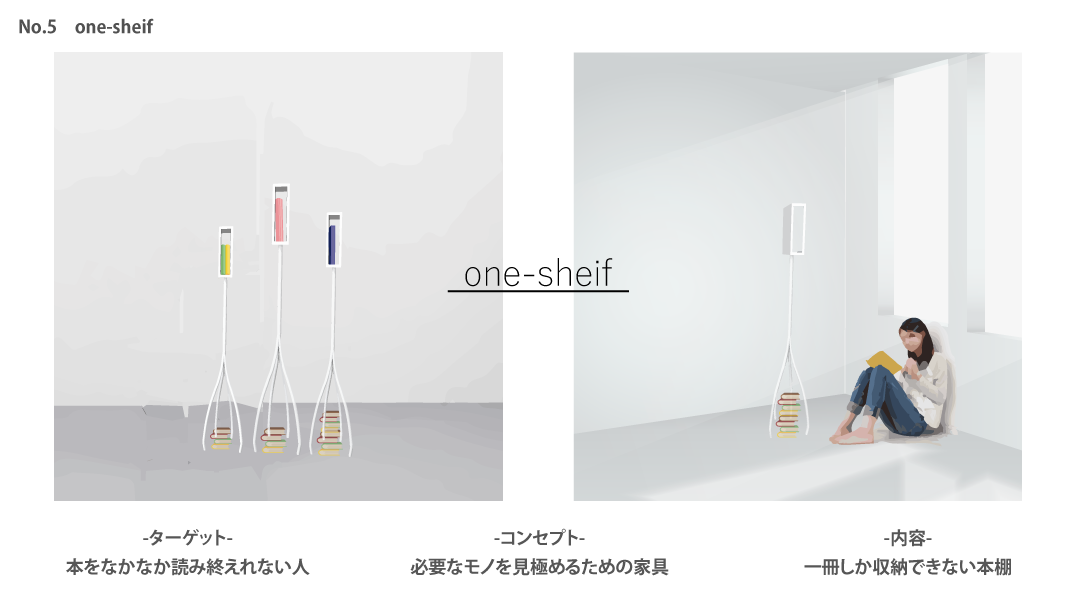 No.5 one-sheif

one-sheif

-ターゲット-
本をなかなか読み終えれない人

-コンセプト-
必要なモノを見極めるための家具

-内容-
一冊しか収納できない本棚